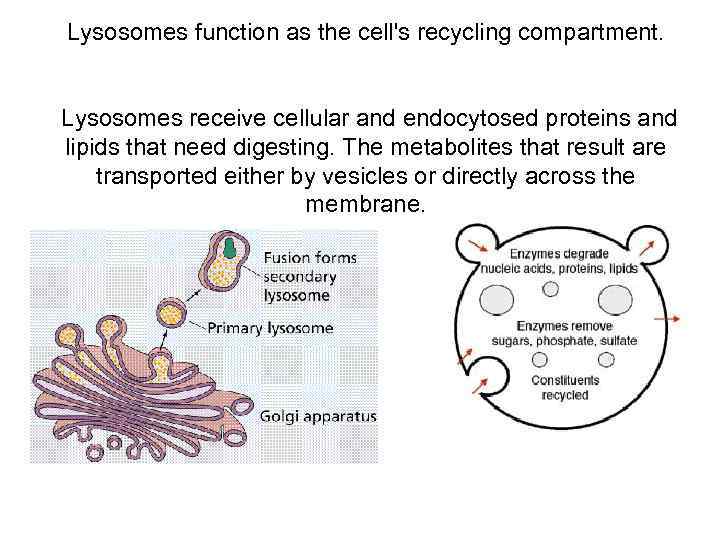 Lysosomes function as the cell's recycling compartment.

Lysosomes receive cellular and endocytosed proteins and lipids that need digesting. The metabolites that result are transported either by vesicles or directly across the membrane.

Fusion forms secondary lysosome

Primary lysosome

Golgi apparatus

Enzymes degrade nucleic acids, proteins, lipids

Enzymes remove sugars, phosphate, sulfate

Constituents recycled